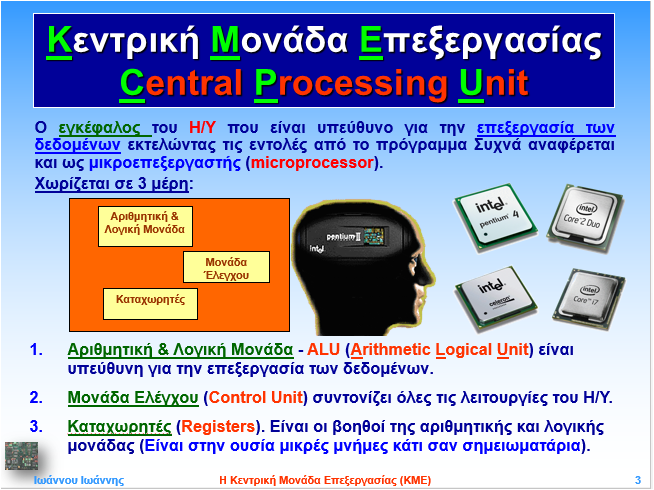 Κεντρική Μονάδα Επεξεργασίας
Central Processing Unit

Ο εγκέφαλος του Η/Υ που είναι υπεύθυνο για την επεξεργασία των δεδομένων εκτελώντας τις εντολές από το πρόγραμμα Συχνά αναφέρεται και ως μικροεπεξεργαστής (microprocessor).

Χωρίζεται σε 3 μέρη:

Αριθμητική & Λογική Μονάδα

Μονάδα Έλεγχου

Καταχωρητές

pentium II

intel

intel pentium 4

intel Core 2 Duo

intel celeron

intel Core i7

1. Αριθμητική & Λογική Μονάδα - ALU (Arithmetic Logical Unit) είναι υπεύθυνη για την επεξεργασία των δεδομένων.

2. Μονάδα Ελέγχου (Control Unit) συντονίζει όλες τις λειτουργίες του Η/Υ.

3. Καταχωρητές (Registers). Είναι οι βοηθοί της αριθμητικής και λογικής μονάδας (Είναι στην ουσία μικρές μνήμες κάτι σαν σημειωματάρια).

Ιωάννου Ιωάννης Η Κεντρική Μονάδα Επεξεργασίας (ΚΜΕ) 3